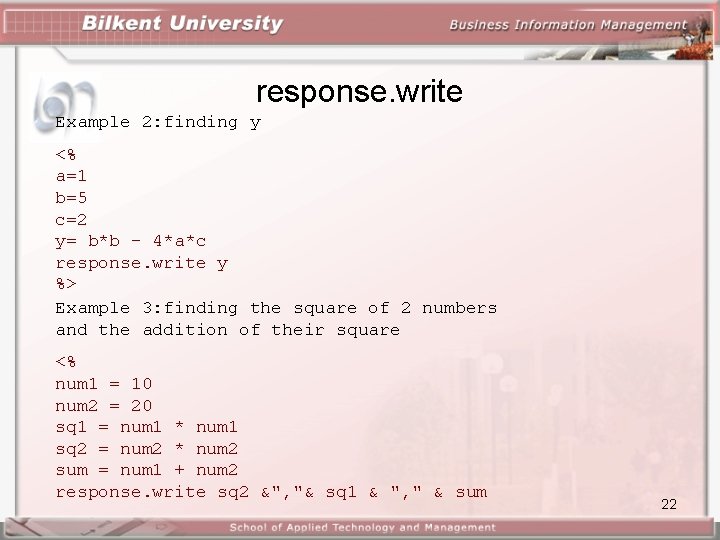 Bilkent University

Business Information Management

response.write

Example 2:finding y

<%
a=1
b=5
c=2
y= b*b - 4*a*c
response.write y
%>

Example 3:finding the square of 2 numbers and the addition of their square

<%
num1 = 10
num2 = 20
sq1 = num1 * num1
sq2 = num2 * num2
sum = num1 + num2
response.write sq2 &","& sq1 & "," & sum

22

School of Applied Technology and Management